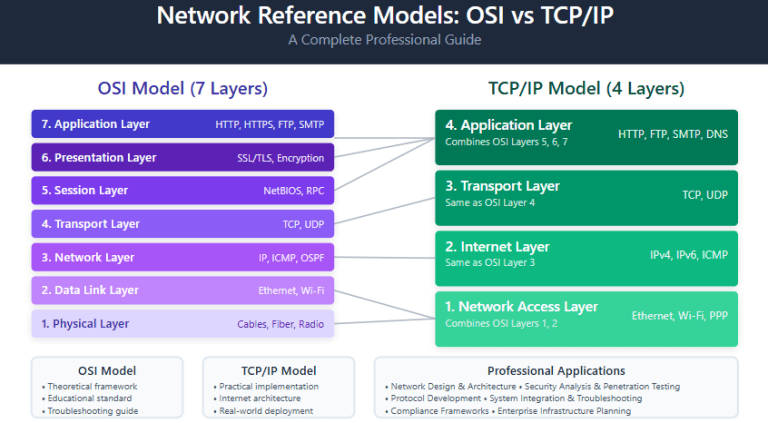 Network Reference Models: OSI vs TCP/IP
A Complete Professional Guide

OSI Model (7 Layers)

7. Application Layer HTTP, HTTPS, FTP, SMTP
6. Presentation Layer SSL/TLS, Encryption
5. Session Layer NetBIOS, RPC
4. Transport Layer TCP, UDP
3. Network Layer IP, ICMP, OSPF
2. Data Link Layer Ethernet, Wi-Fi
1. Physical Layer Cables, Fiber, Radio

TCP/IP Model (4 Layers)

4. Application Layer
Combines OSI Layers 5, 6, 7
HTTP, FTP, SMTP, DNS

3. Transport Layer
Same as OSI Layer 4
TCP, UDP

2. Internet Layer
Same as OSI Layer 3
IPv4, IPv6, ICMP

1. Network Access Layer
Combines OSI Layers 1, 2
Ethernet, Wi-Fi, PPP

OSI Model
• Theoretical framework
• Educational standard
• Troubleshooting guide

TCP/IP Model
• Practical implementation
• Internet architecture
• Real-world deployment

Professional Applications
• Network Design & Architecture • Security Analysis & Penetration Testing
• Protocol Development • System Integration & Troubleshooting
• Compliance Frameworks • Enterprise Infrastructure Planning